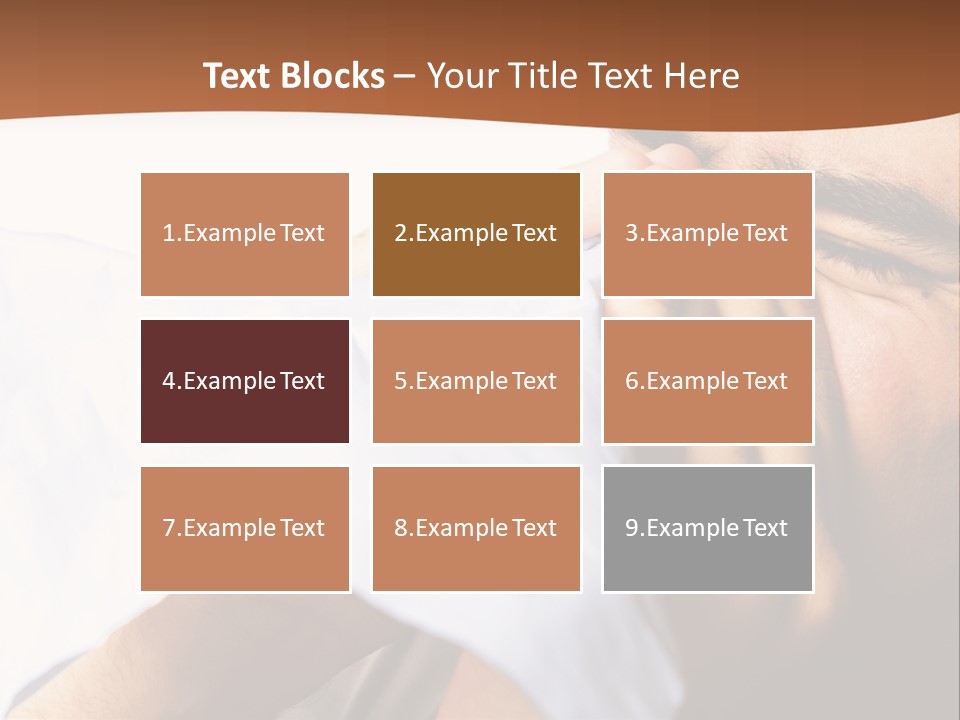 Text Blocks – Your Title Text Here

1.Example Text

2.Example Text

3.Example Text

4.Example Text

5.Example Text

6.Example Text

7.Example Text

8.Example Text

9.Example Text